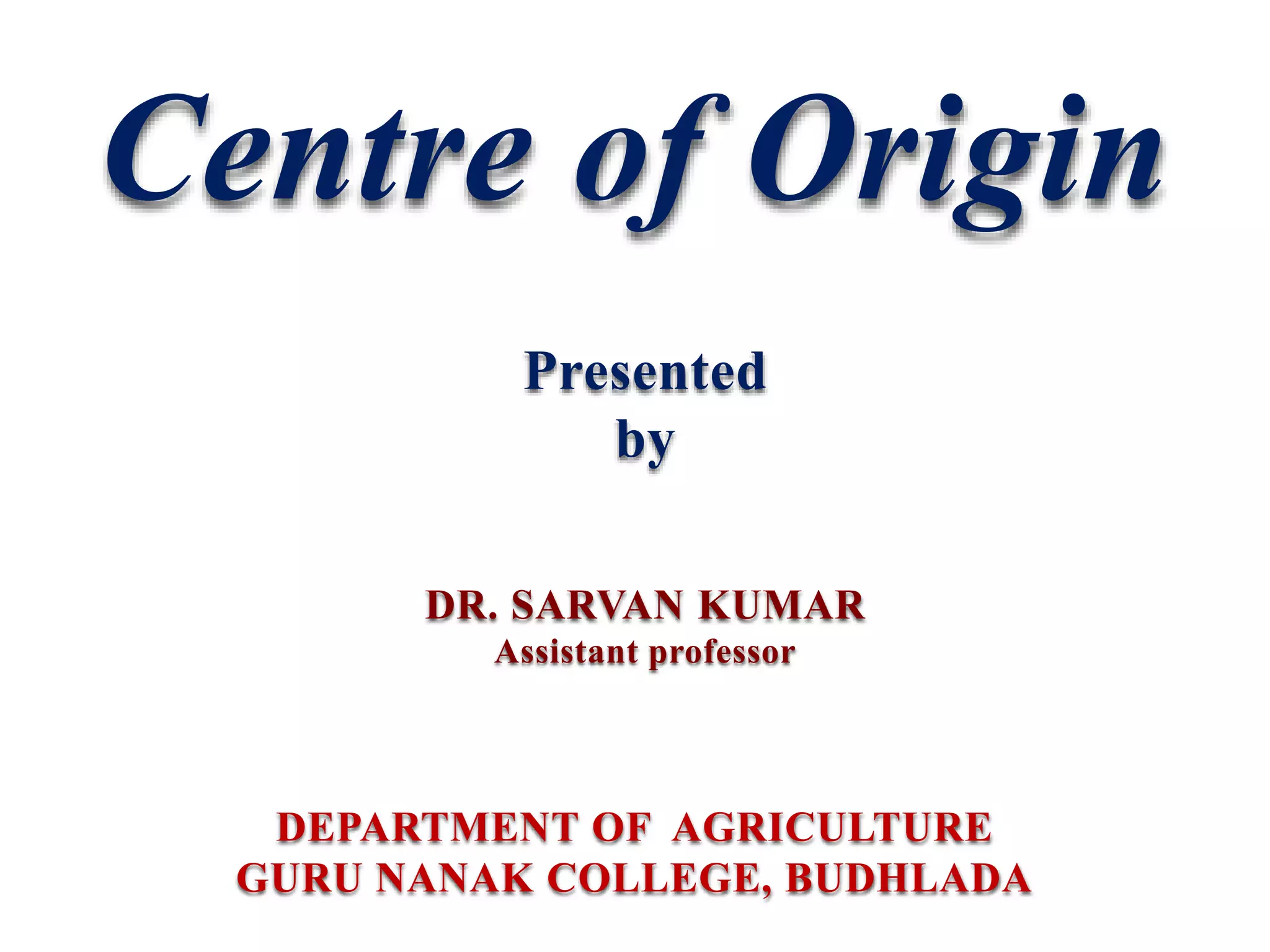 Centre of Origin

Presented
by

DR. SARVAN KUMAR
Assistant professor

DEPARTMENT OF AGRICULTURE
GURU NANAK COLLEGE, BUDHLADA